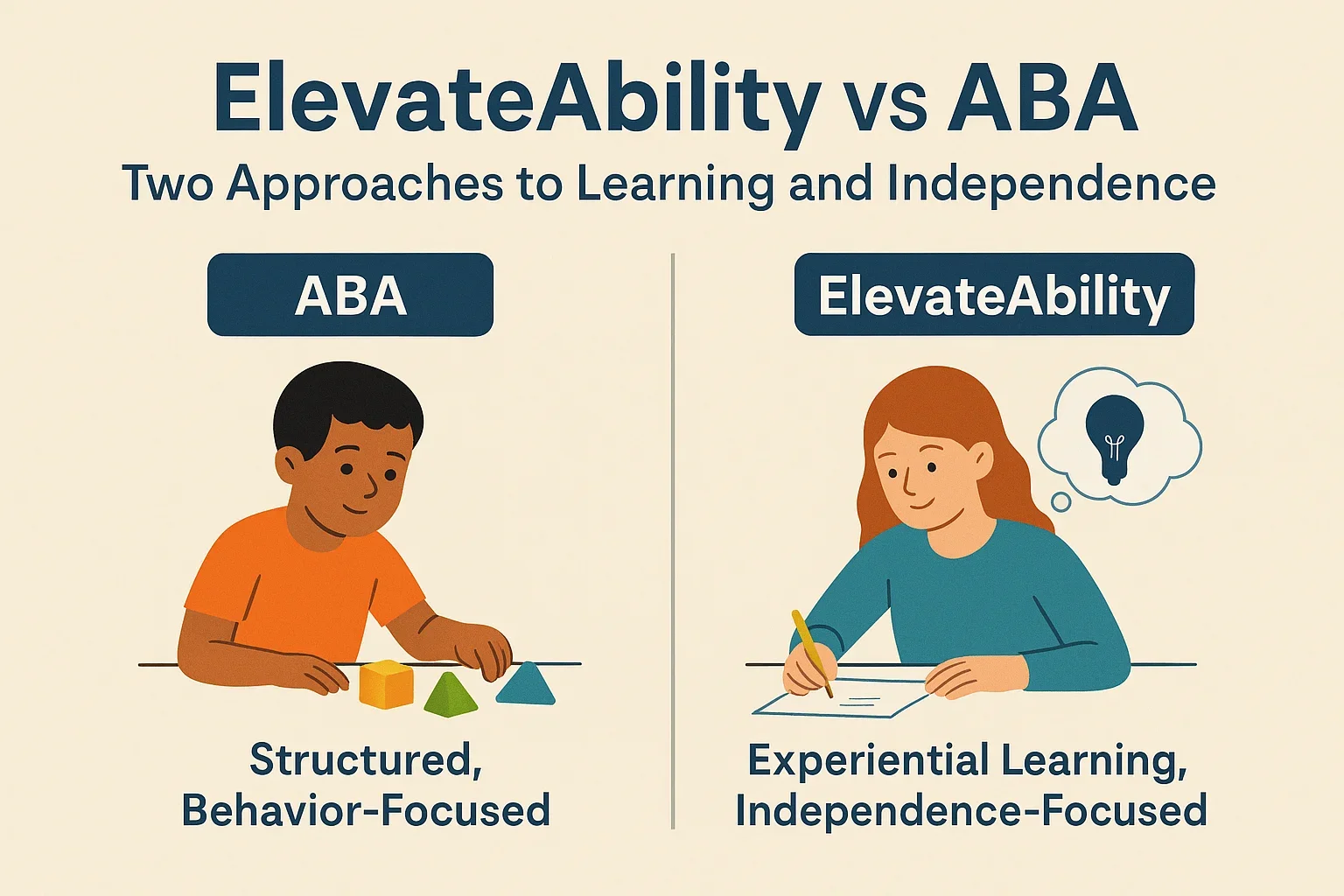 ElevateAbility vs ABA
Two Approaches to Learning and Independence

ABA

Structured, Behavior-Focused

ElevateAbility

Experiential Learning, Independence-Focused